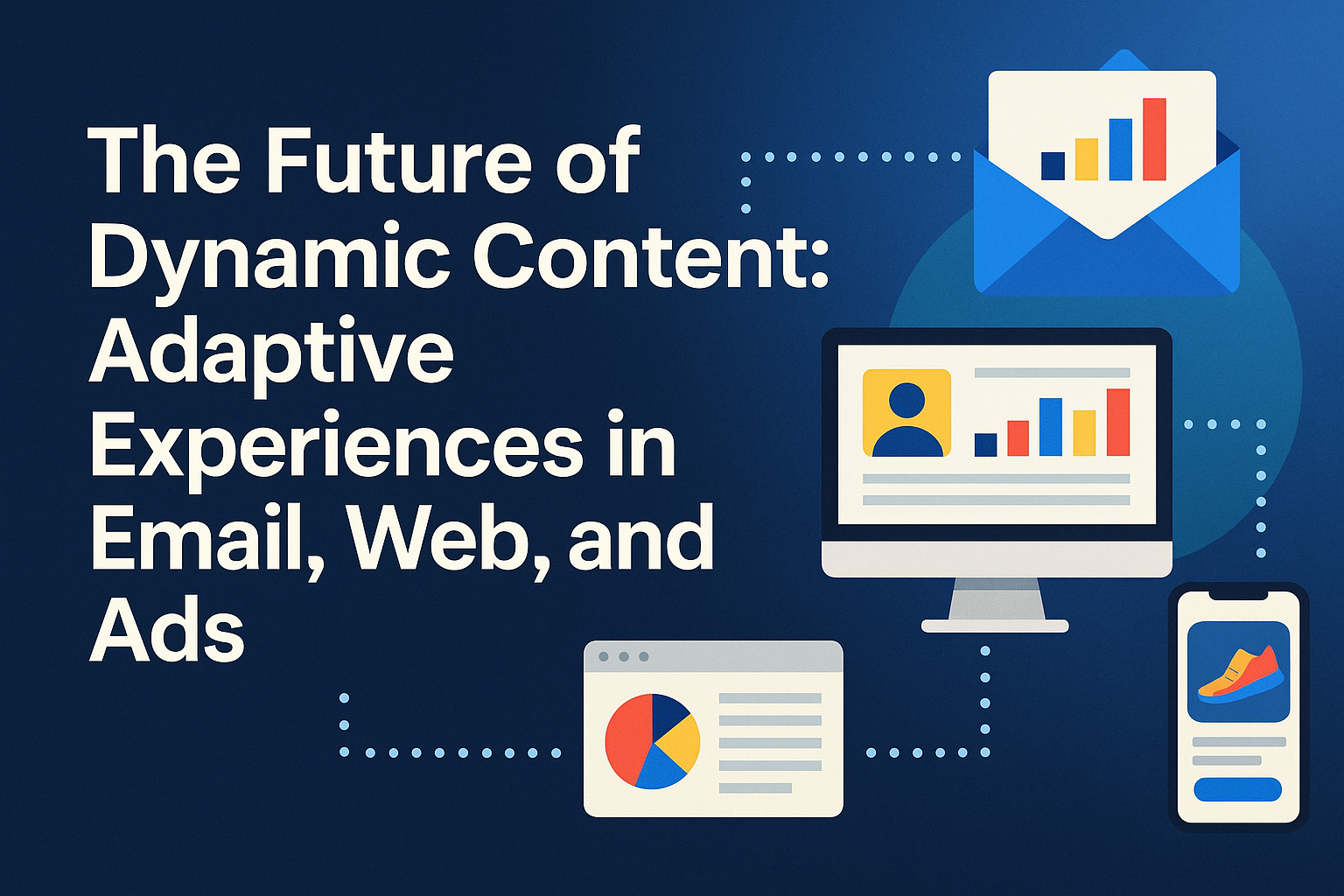 The Future of Dynamic Content: Adaptive Experiences in Email, Web, and Ads